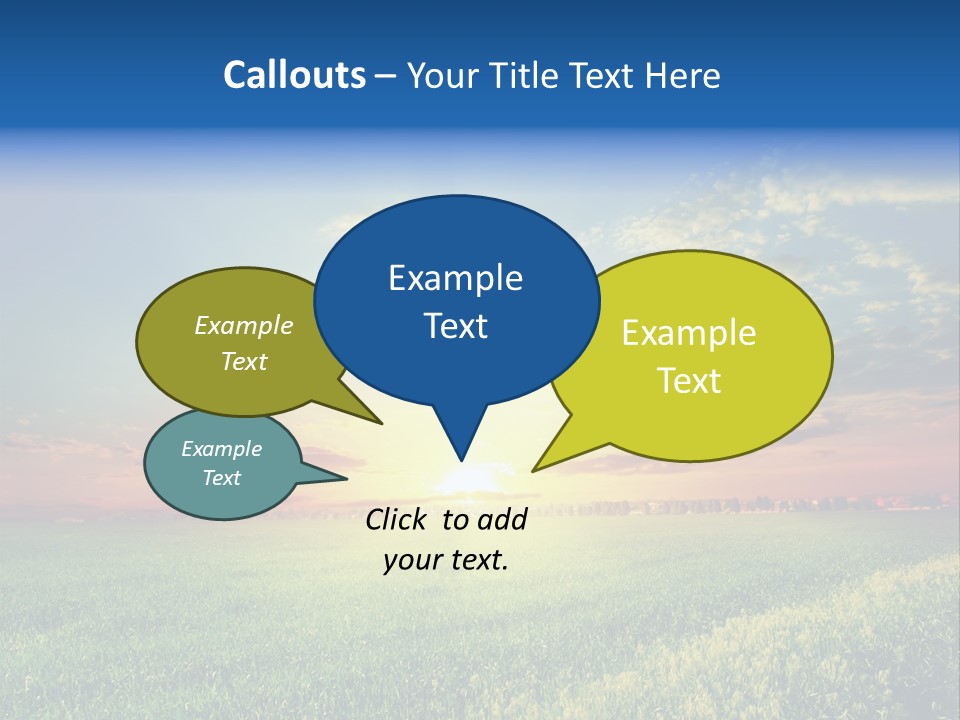 Callouts – Your Title Text Here

Example Text

Example Text

Example Text

Example Text

Click to add your text.